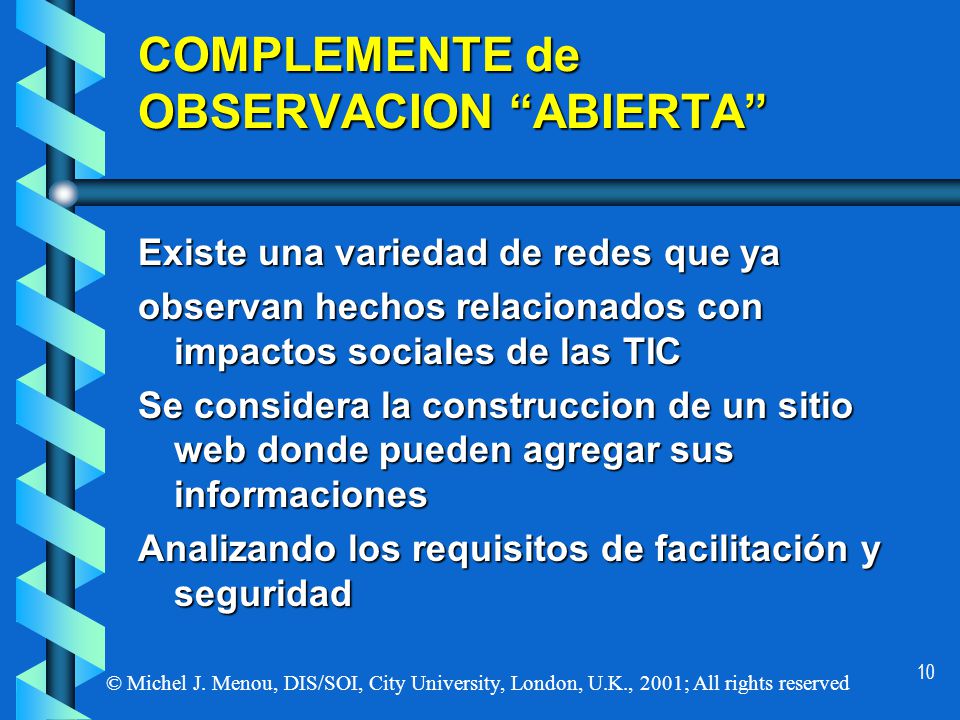 COMPLEMENTE de OBSERVACION “ABIERTA”

Existe una variedad de redes que ya

observan hechos relacionados con impactos sociales de las TIC

Se considera la construccion de un sitio web donde pueden agregar sus informaciones

Analizando los requisitos de facilitación y seguridad

© Michel J. Menou, DIS/SOI, City University, London, U.K., 2001; All rights reserved

10